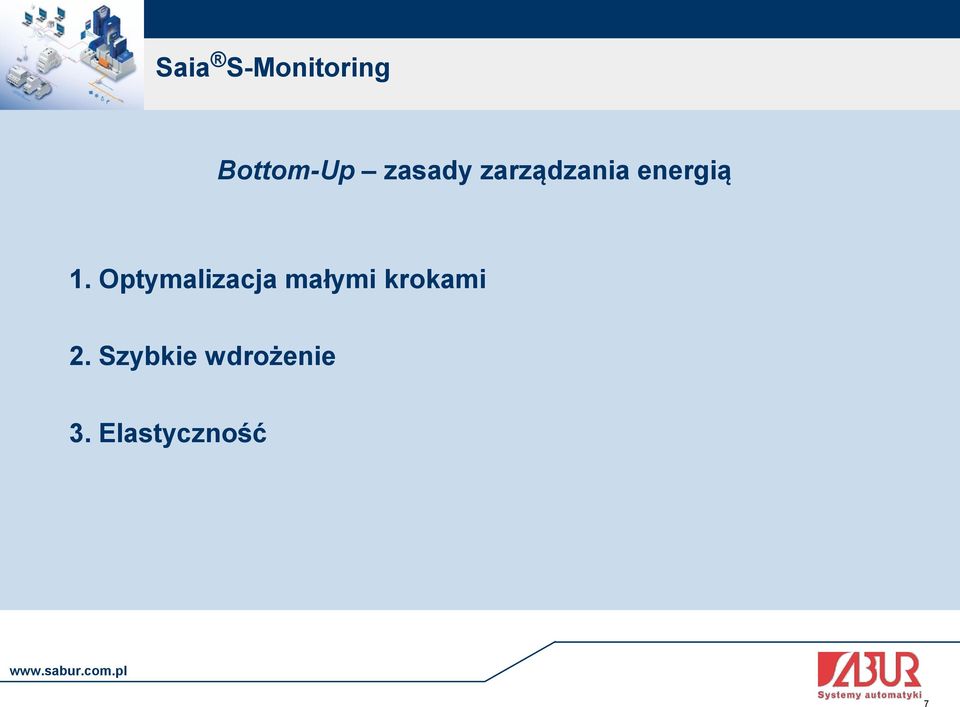 Saia®S-Monitoring

Bottom-Up – zasady zarządzania energią

1. Optymalizacja małymi krokami

2. Szybkie wdrożenie

3. Elastyczność

www.sabur.com.pl

SABUR
Systemy automatyki

7